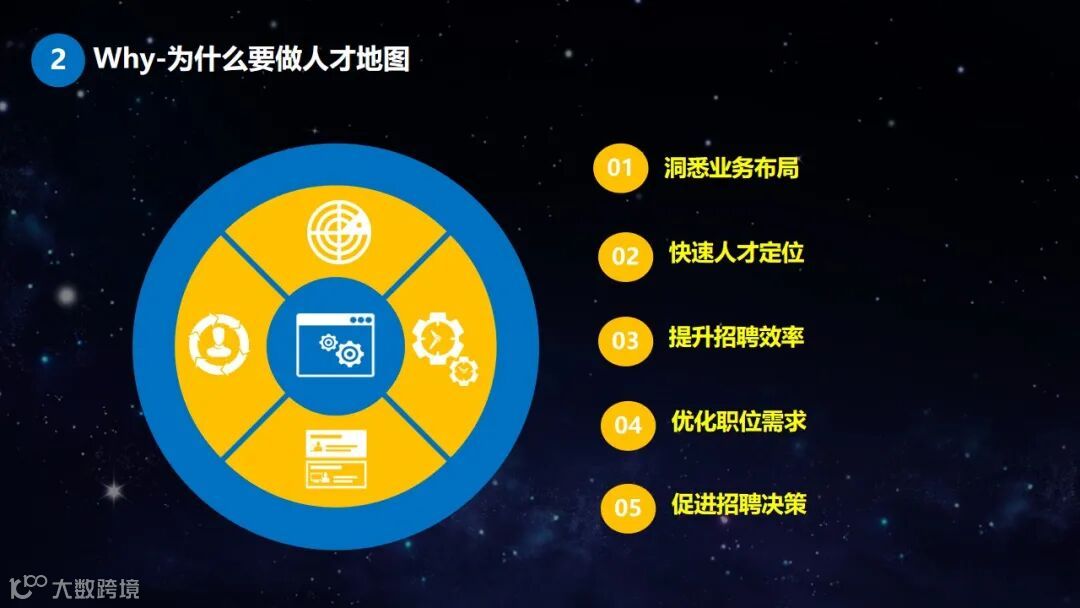 2 Why-为什么要做人才地图

01 洞悉业务布局

02 快速人才定位

03 提升招聘效率

04 优化职位需求

05 促进招聘决策

大数跨境